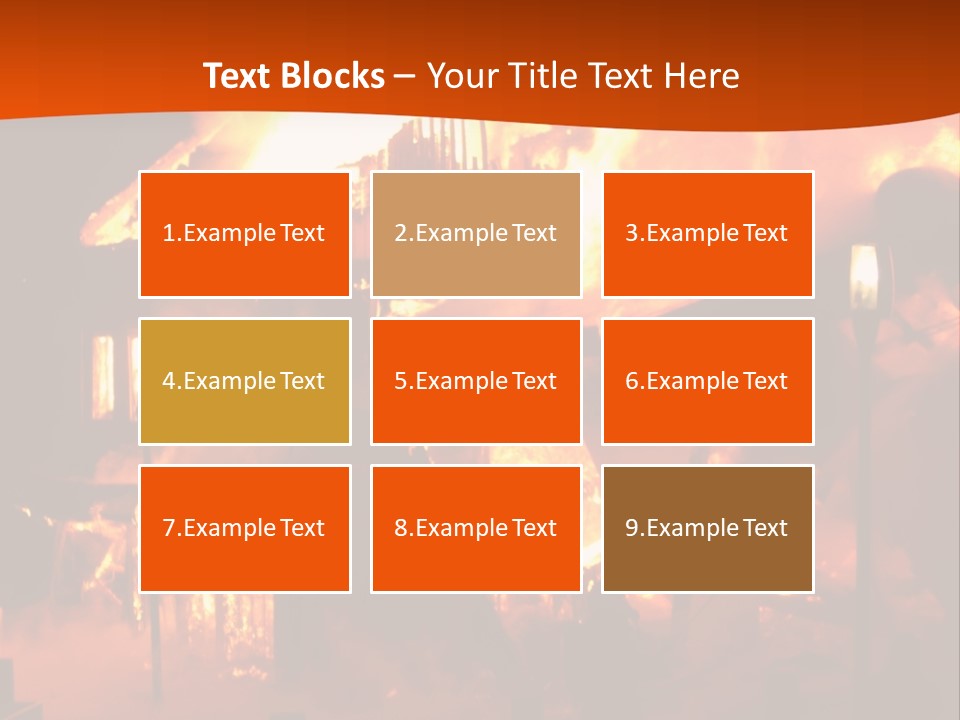 Text Blocks – Your Title Text Here

1.Example Text

2.Example Text

3.Example Text

4.Example Text

5.Example Text

6.Example Text

7.Example Text

8.Example Text

9.Example Text